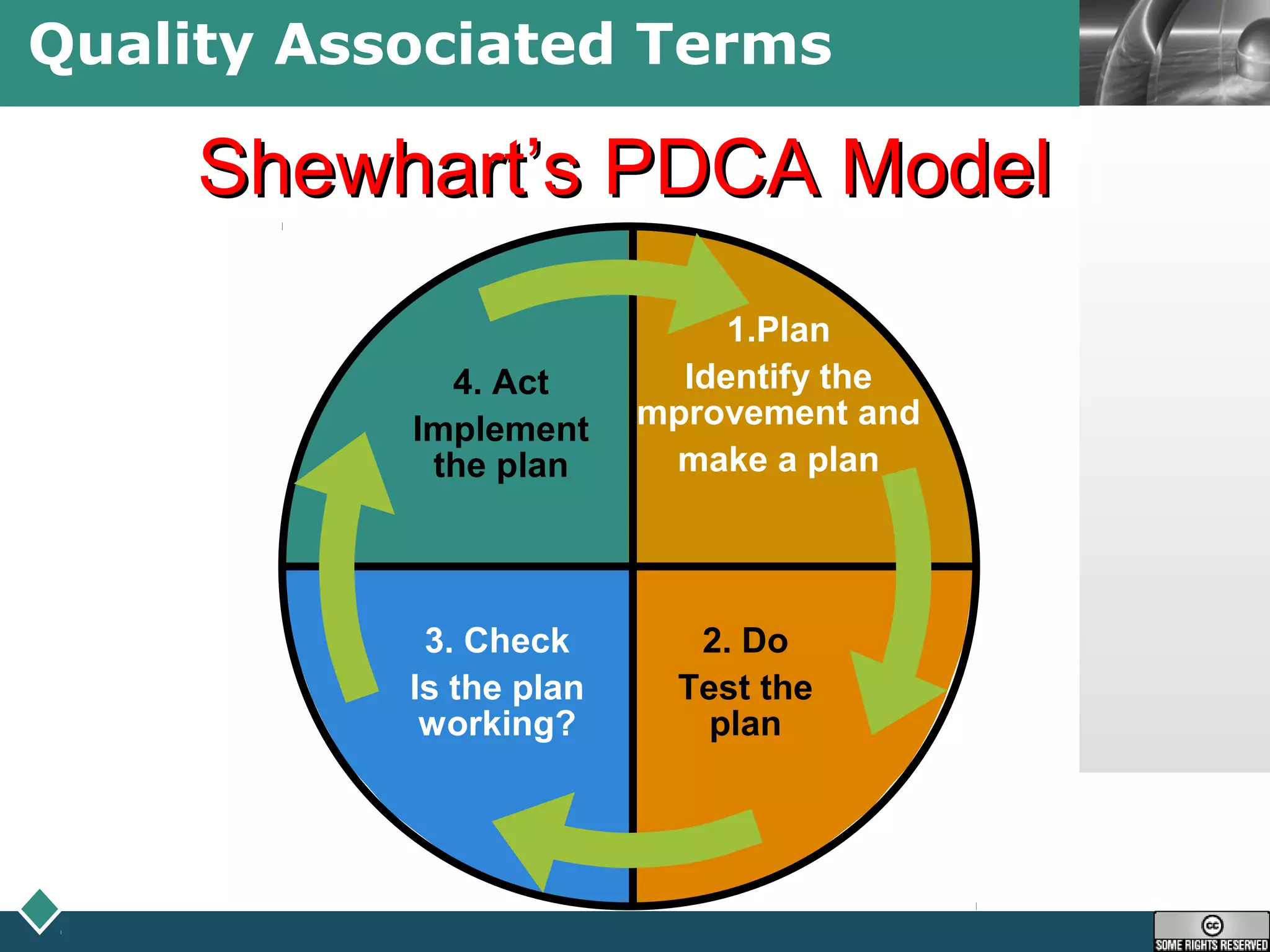 Quality Associated Terms

Shewhart's PDCA Model

1.Plan
Identify the mprovement and make a plan

2. Do
Test the plan

3. Check
Is the plan working?

4. Act
Implement the plan

cc
SOME RIGHTS RESERVED